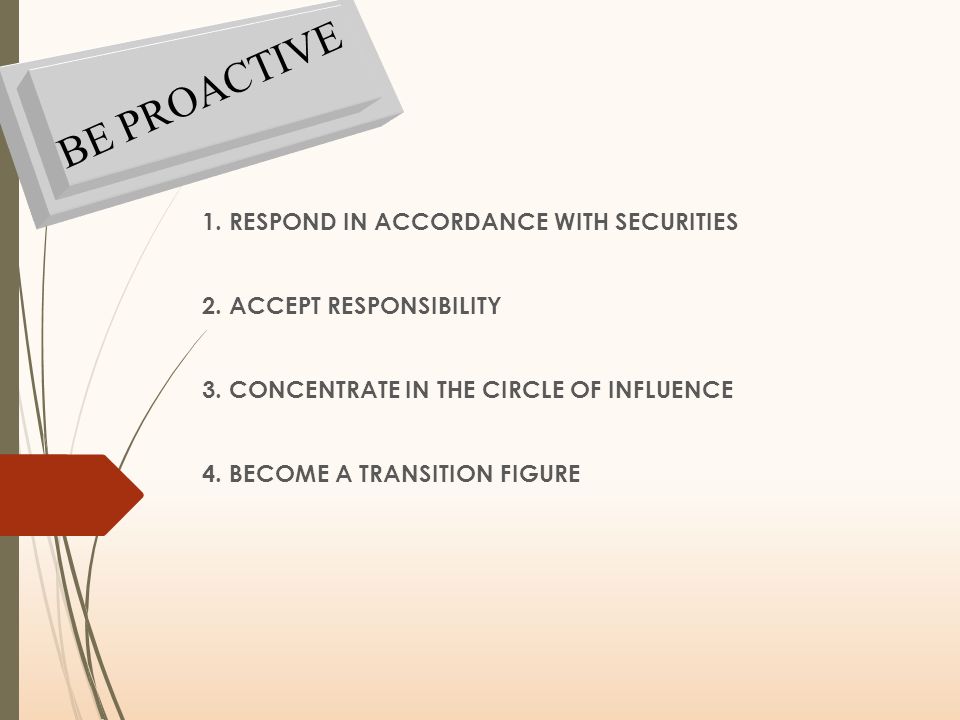 BE PROACTIVE

1. RESPOND IN ACCORDANCE WITH SECURITIES

2. ACCEPT RESPONSIBILITY

3. CONCENTRATE IN THE CIRCLE OF INFLUENCE

4. BECOME A TRANSITION FIGURE